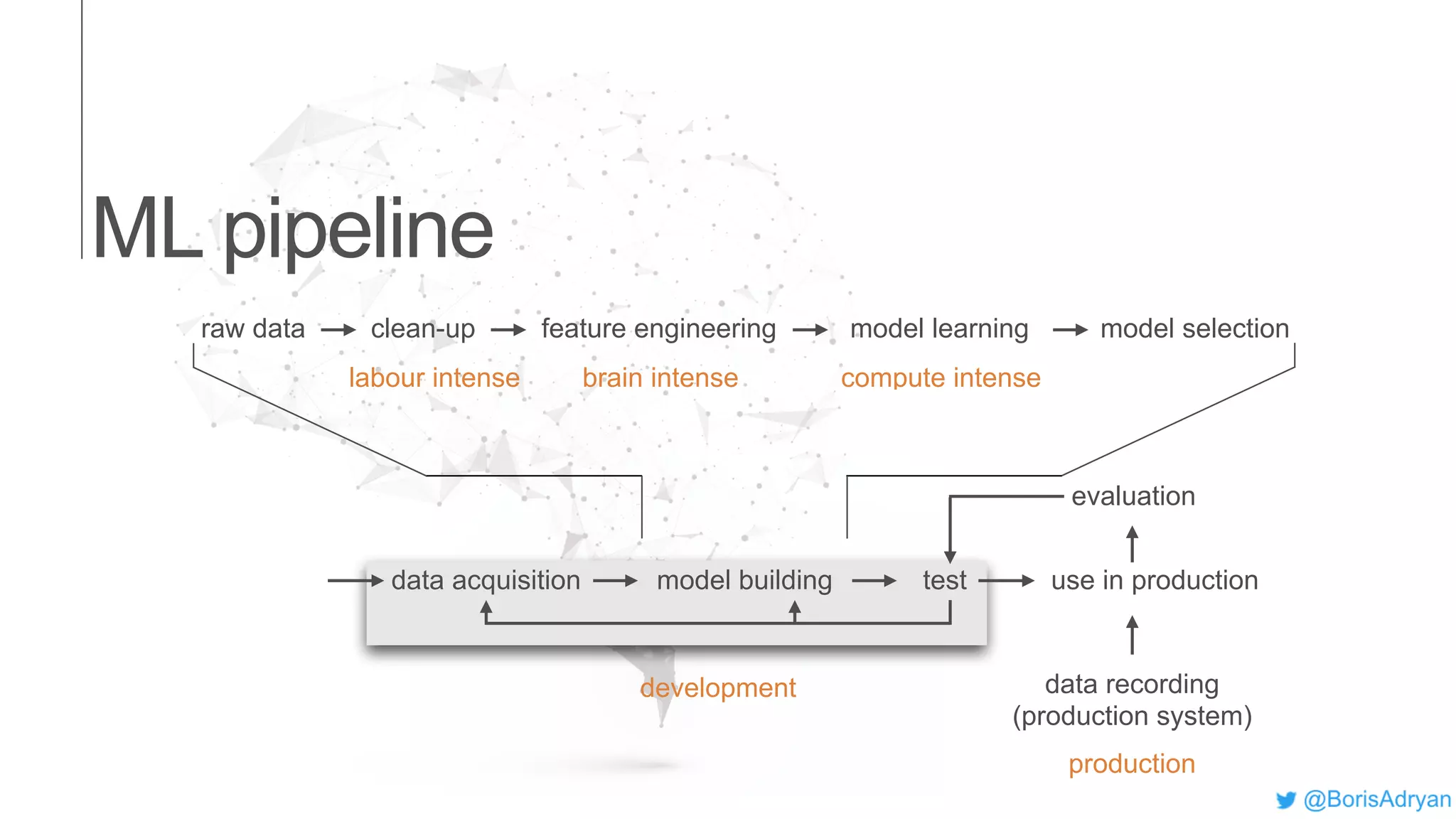 ML pipeline

raw data → clean-up → feature engineering → model learning → model selection

labour intense brain intense compute intense

evaluation

→ data acquisition → model building → test → use in production

development

data recording (production system)

production

@BorisAdryan